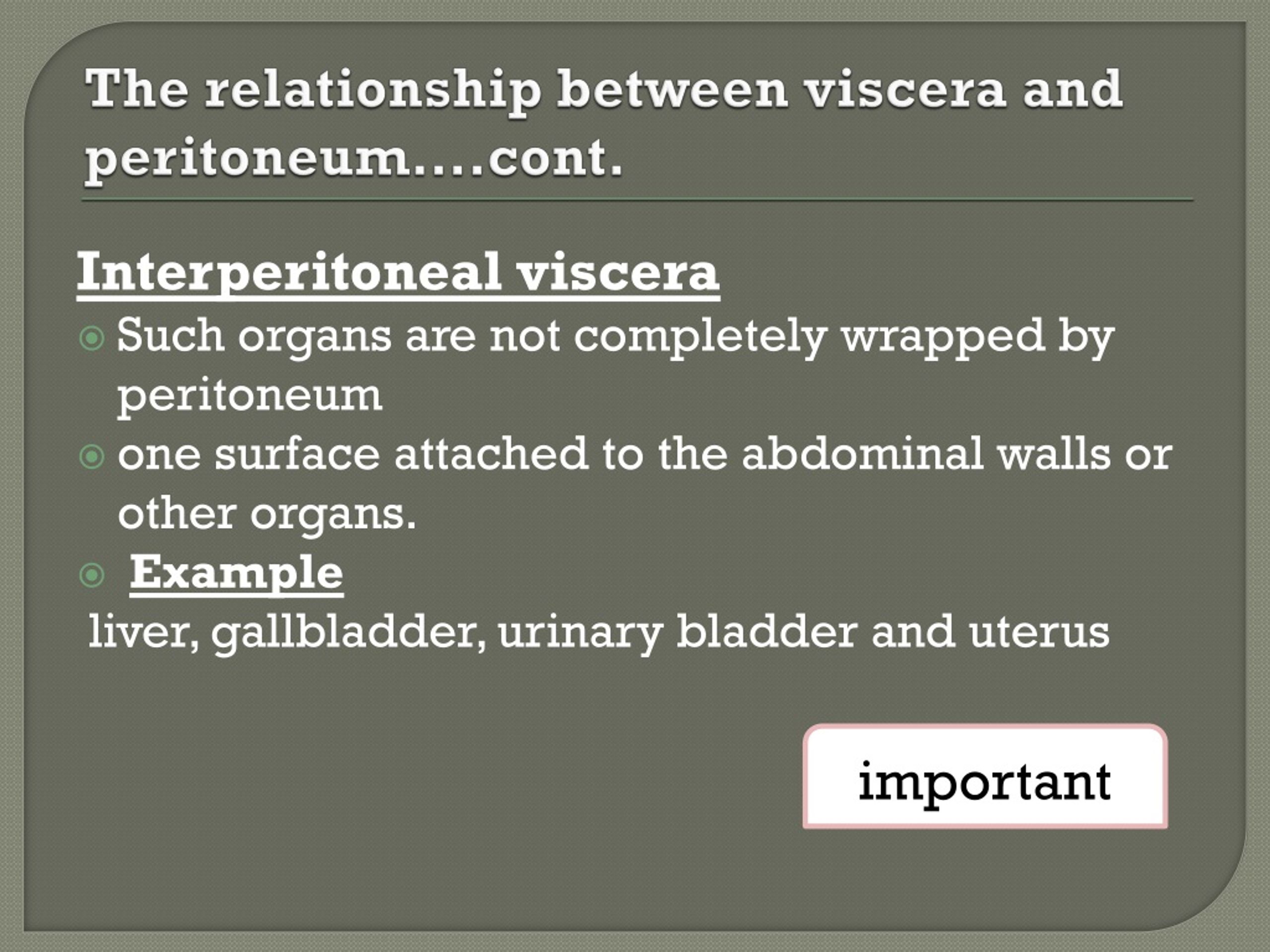 The relationship between viscera and peritoneum....cont.

Interperitoneal viscera

Such organs are not completely wrapped by peritoneum

one surface attached to the abdominal walls or other organs.

Example

liver, gallbladder, urinary bladder and uterus

important